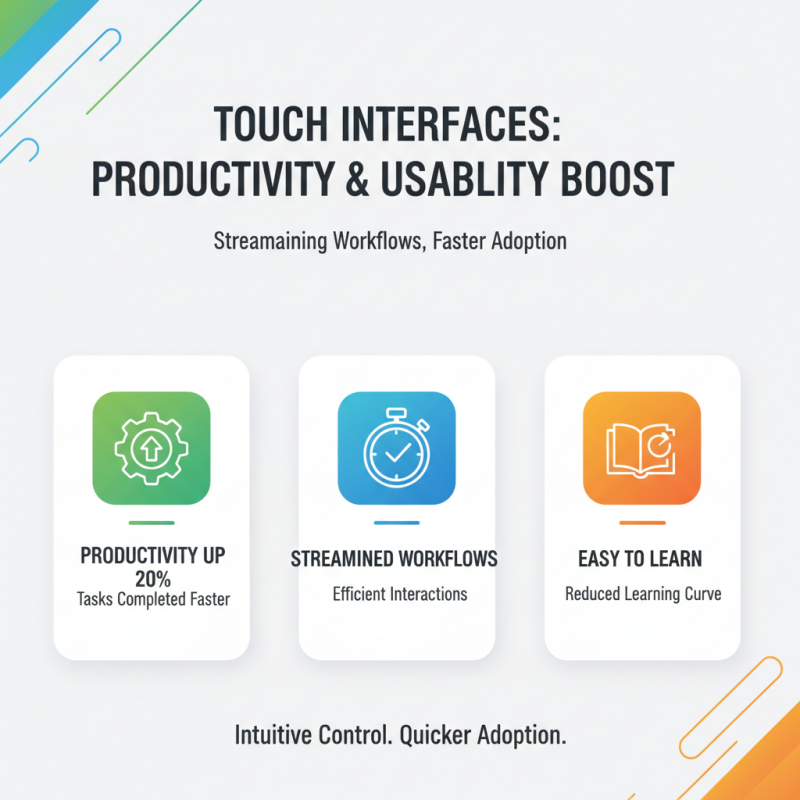 TOUCH INTERFACES: PRODUCTIVITY & USABLITY BOOST

Streamaining Workflows, Faster Adoption

PRODUCTIVITY UP 20%
Tasks Completed Faster

STREAMINED WORKFLOWS
Efficient Interactions

EASY TO LEARN
Reduced Learning Curve

Intuitive Control. Quicker Adoption.